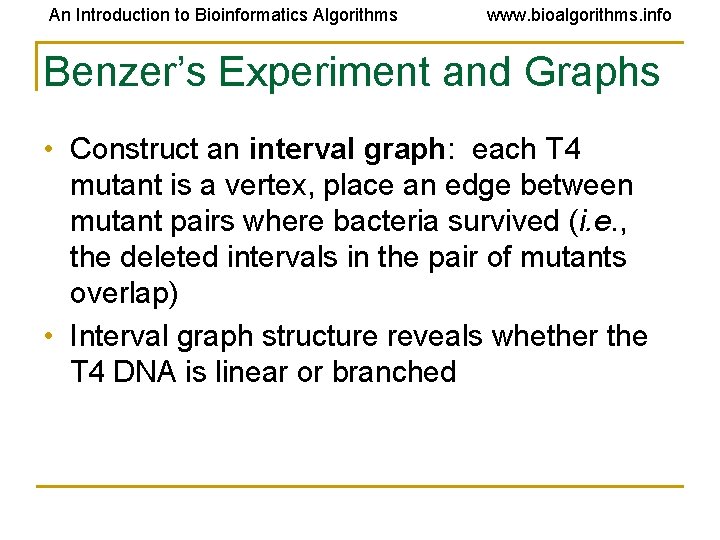 An Introduction to Bioinformatics Algorithms www.bioalgorithms.info

Benzer's Experiment and Graphs

• Construct an interval graph: each T4 mutant is a vertex, place an edge between mutant pairs where bacteria survived (i.e., the deleted intervals in the pair of mutants overlap)

• Interval graph structure reveals whether the T4 DNA is linear or branched